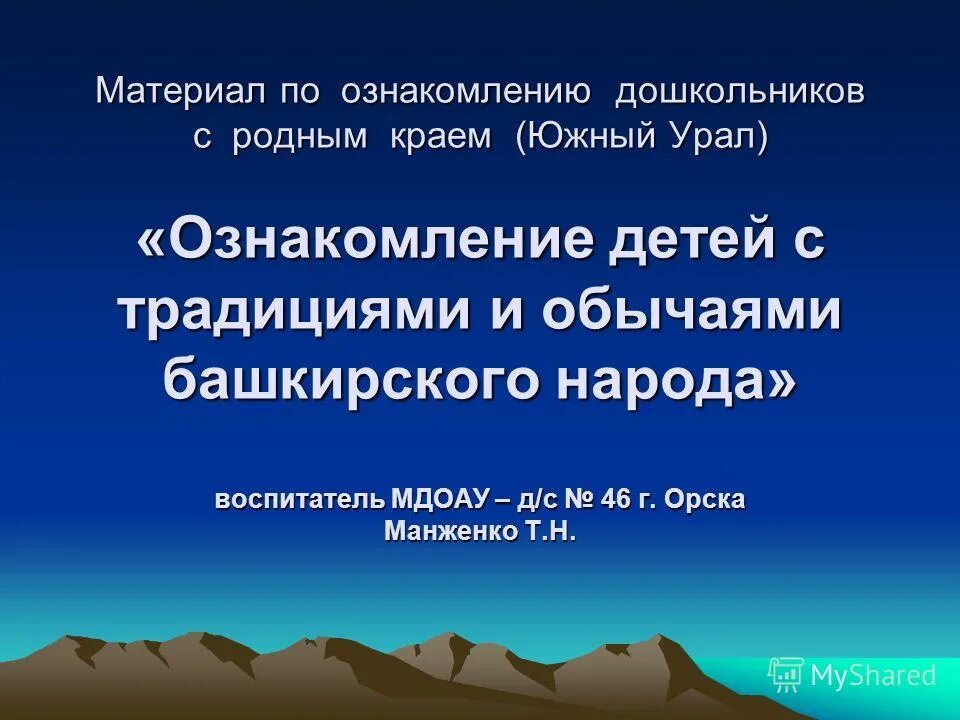 Материал по ознакомлению дошкольников с родным краем (Южный Урал)

«Ознакомление детей с традициями и обычаями башкирского народа»

воспитатель МДОАУ – д/с № 46 г. Орска
Манженко Т.Н.

MyShared